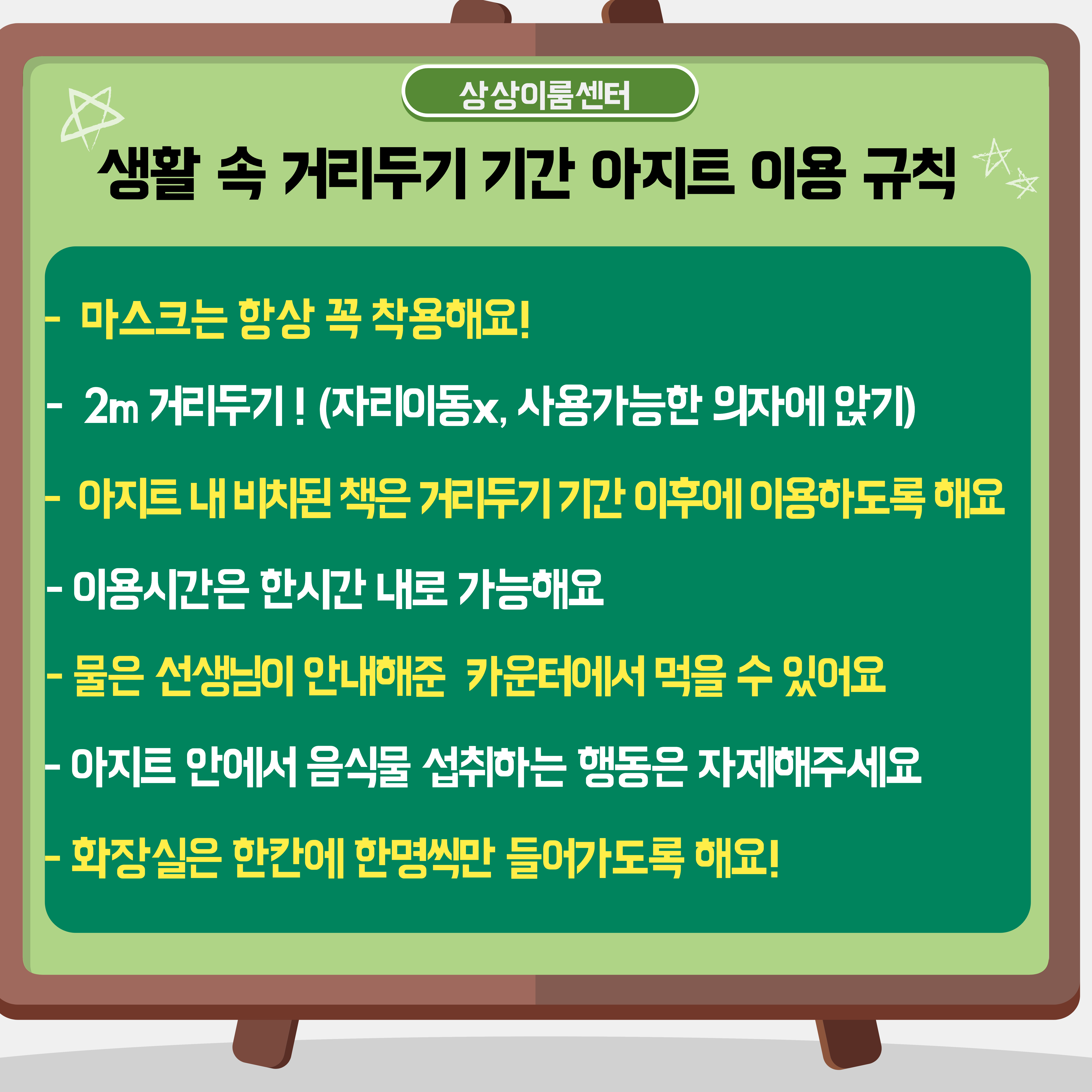 상상이룸센터

생활 속 거리두기 기간 아지트 이용 규칙

-  마스크는 항상 꼭 착용해요!

-  2m 거리두기 ! (자리이동x, 사용가능한 의자에 앉기)

-  아지트 내 비치된 책은 거리두기 기간 이후에 이용하도록 해요

- 이용시간은 한시간 내로 가능해요

- 물은 선생님이 안내해준  카운터에서 먹을 수 있어요

- 아지트 안에서 음식물 섭취하는 행동은 자제해주세요

- 화장실은 한칸에 한명씩만 들어가도록 해요!